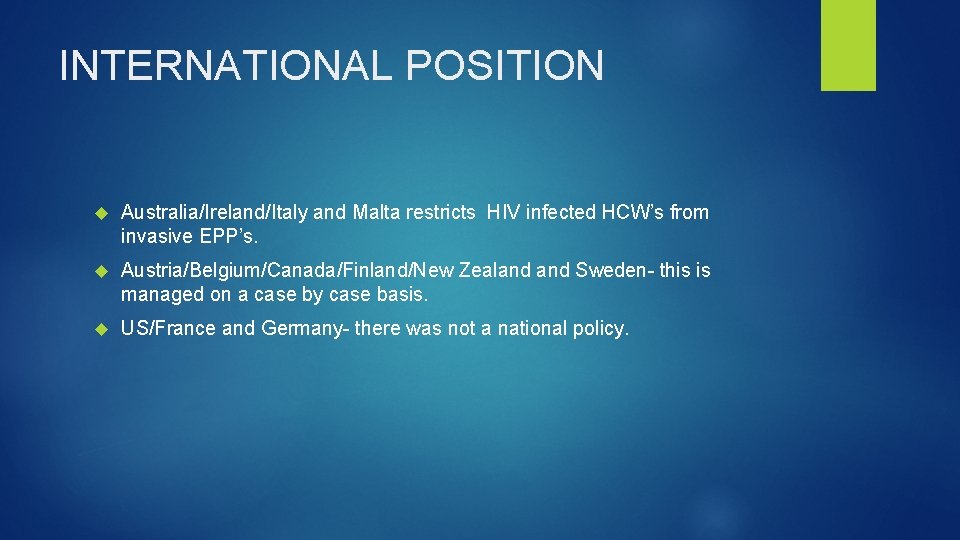 INTERNATIONAL POSITION

Australia/Ireland/Italy and Malta restricts HIV infected HCW's from invasive EPP's.

Austria/Belgium/Canada/Finland/New Zealand and Sweden- this is managed on a case by case basis.

US/France and Germany- there was not a national policy.